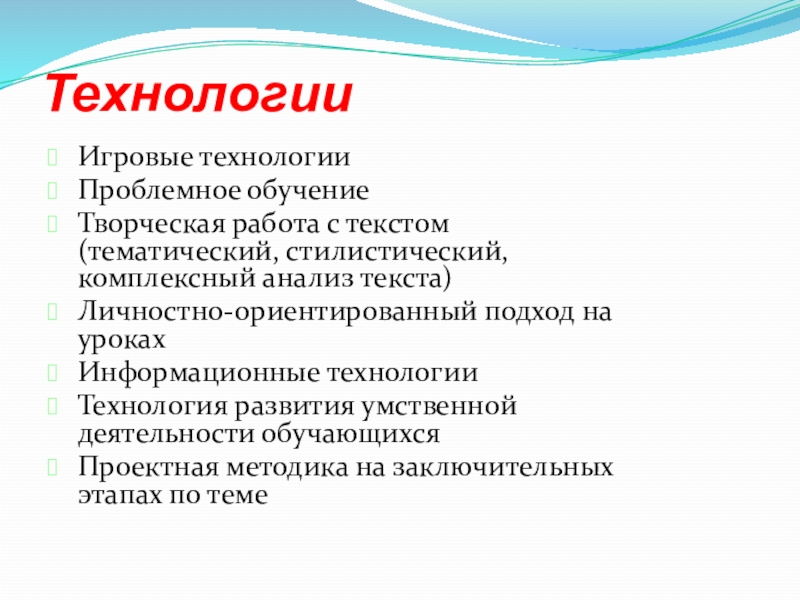 Технологии

Игровые технологии

Проблемное обучение

Творческая работа с текстом (тематический, стилистический, комплексный анализ текста)

Личностно-ориентированный подход на уроках

Информационные технологии

Технология развития умственной деятельности обучающихся

Проектная методика на заключительных этапах по теме